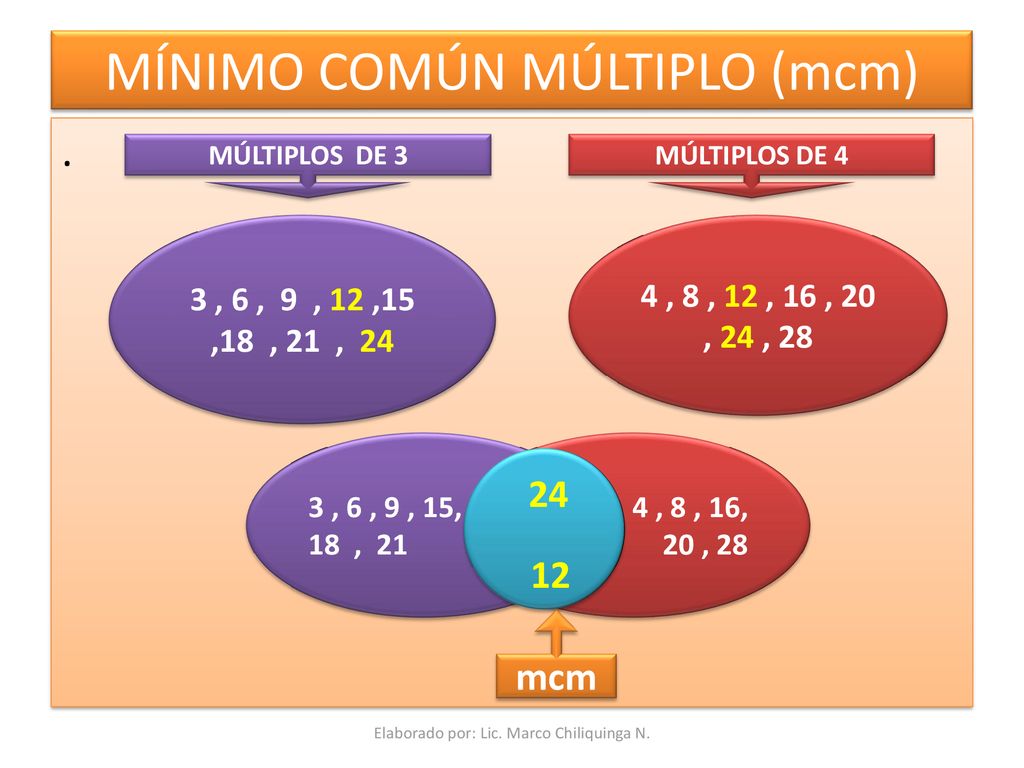 MÍNIMO COMÚN MÚLTIPLO (mcm)

.

MÚLTIPLOS DE 3

MÚLTIPLOS DE 4

3 , 6 , 9 , 12 ,15 ,18 , 21 , 24

4 , 8 , 12 , 16 , 20 , 24 , 28

3 , 6 , 9 , 15, 18 , 21

24

12

4 , 8 , 16, 20 , 28

mcm

Elaborado por: Lic. Marco Chiliquinga N.